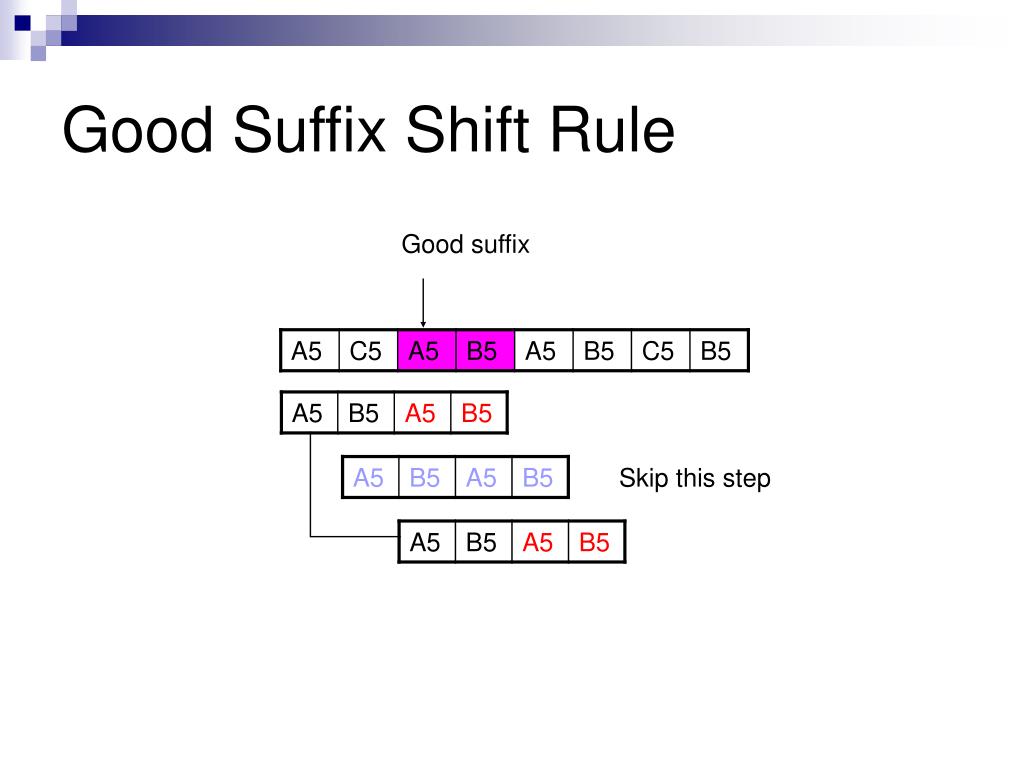 Good Suffix Shift Rule

Good suffix

| A5 | C5 | A5 | B5 | A5 | B5 | C5 | B5 |
|---|---|---|---|---|---|---|---|

| A5 | B5 | A5 | B5 |
|---|---|---|---|

| A5 | B5 | A5 | B5 |
|---|---|---|---|

Skip this step

| A5 | B5 | A5 | B5 |
|---|---|---|---|